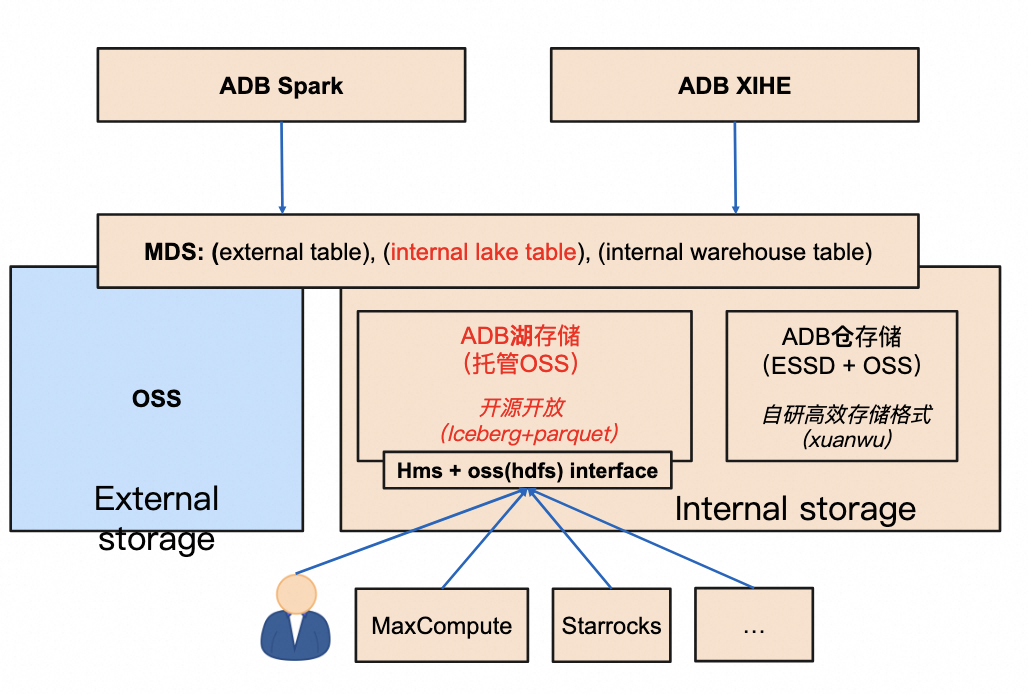 ADB Spark

ADB XIHE

MDS: (external table), (internal lake table), (internal warehouse table)

OSS

External storage

ADB湖存储
(托管OSS)

开源开放
(Iceberg+parquet)

Hms + oss(hdfs) interface

ADB仓存储
(ESSD + OSS)

自研高效存储格式
(xuanwu)

Internal storage

MaxCompute

Starrocks

...